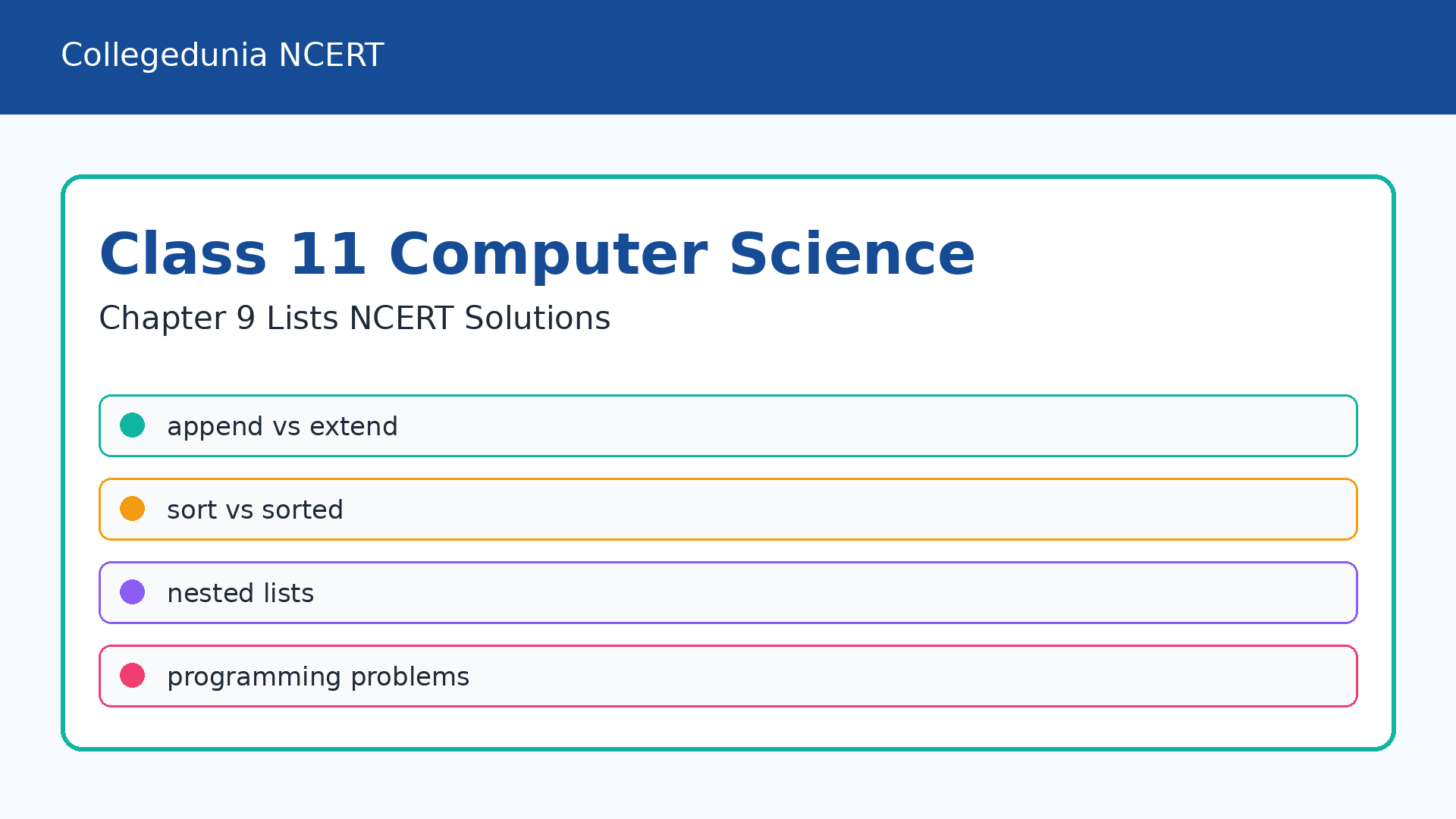 Collegedunia NCERT

Class 11 Computer Science

Chapter 9 Lists NCERT Solutions

append vs extend

sort vs sorted

nested lists

programming problems